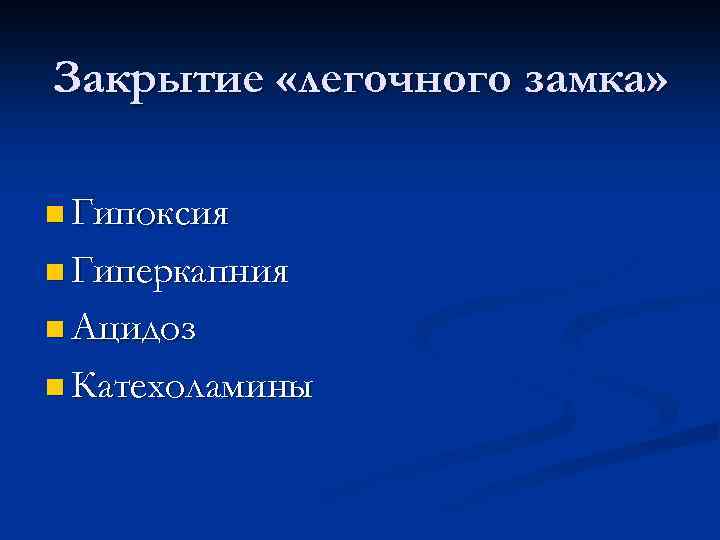 Закрытие «легочного замка»

Гипоксия
Гиперкапния
Ацидоз
Катехоламины